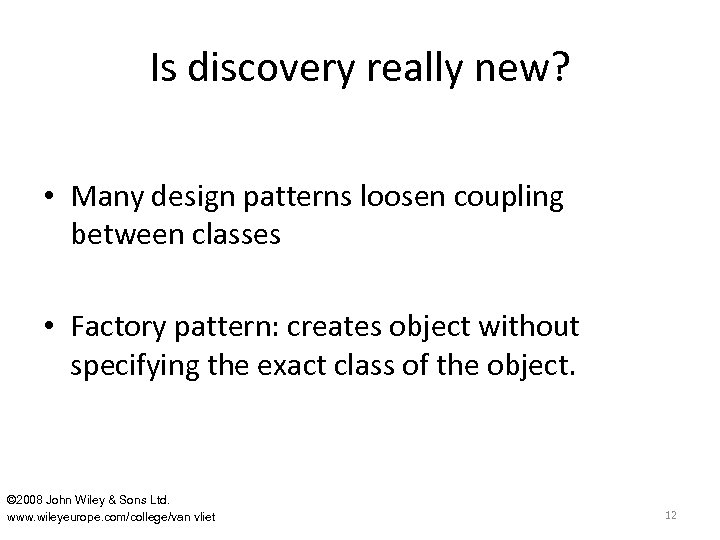 Is discovery really new?

• Many design patterns loosen coupling between classes

• Factory pattern: creates object without specifying the exact class of the object.

©2008 John Wiley & Sons Ltd.
www.wileyeurope.com/college/van vliet

12